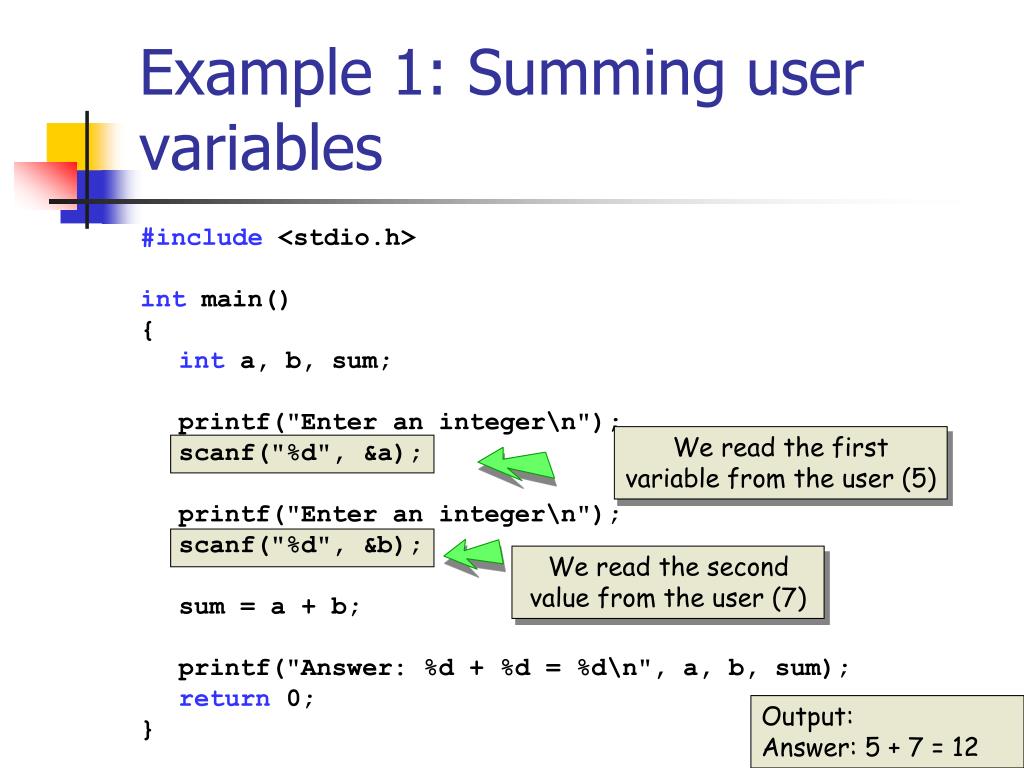 Example 1: Summing user variables

#include <stdio.h>

int main()
{
   int a, b, sum;

   printf("Enter an integer\n");
   scanf("%d", &a);

We read the first variable from the user (5)

   printf("Enter an integer\n");
   scanf("%d", &b);

We read the second value from the user (7)

   sum = a + b;

   printf("Answer: %d + %d = %d\n", a, b, sum);
   return 0;
}

Output:
Answer: 5 + 7 = 12